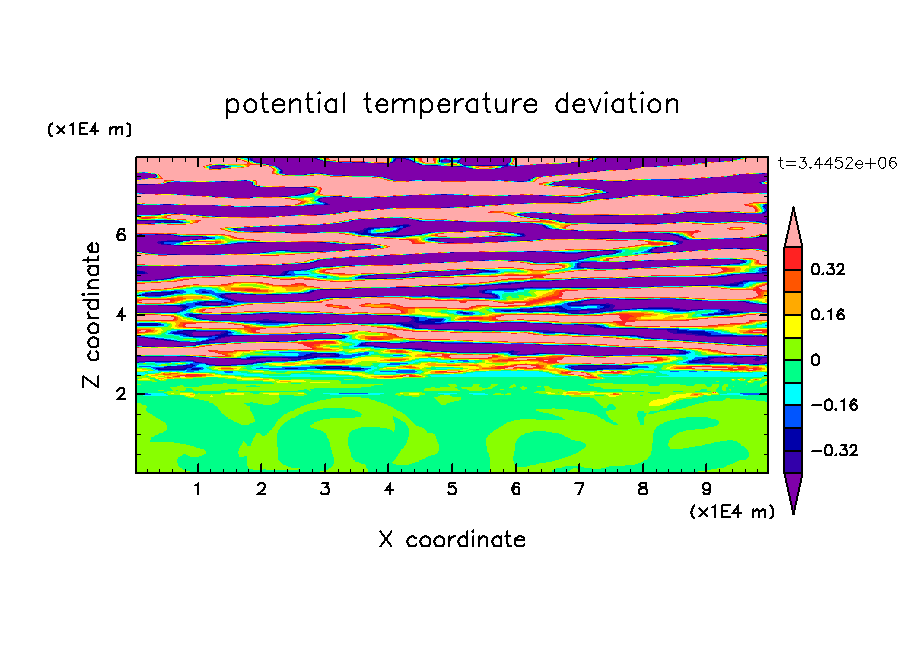 potential temperature deviation

(x1E4 m)

t=3.4452e+06

Z coordinate

6
4
2

0.32
0.16
0
−0.16
−0.32

1 2 3 4 5 6 7 8 9
(x1E4 m)

X coordinate